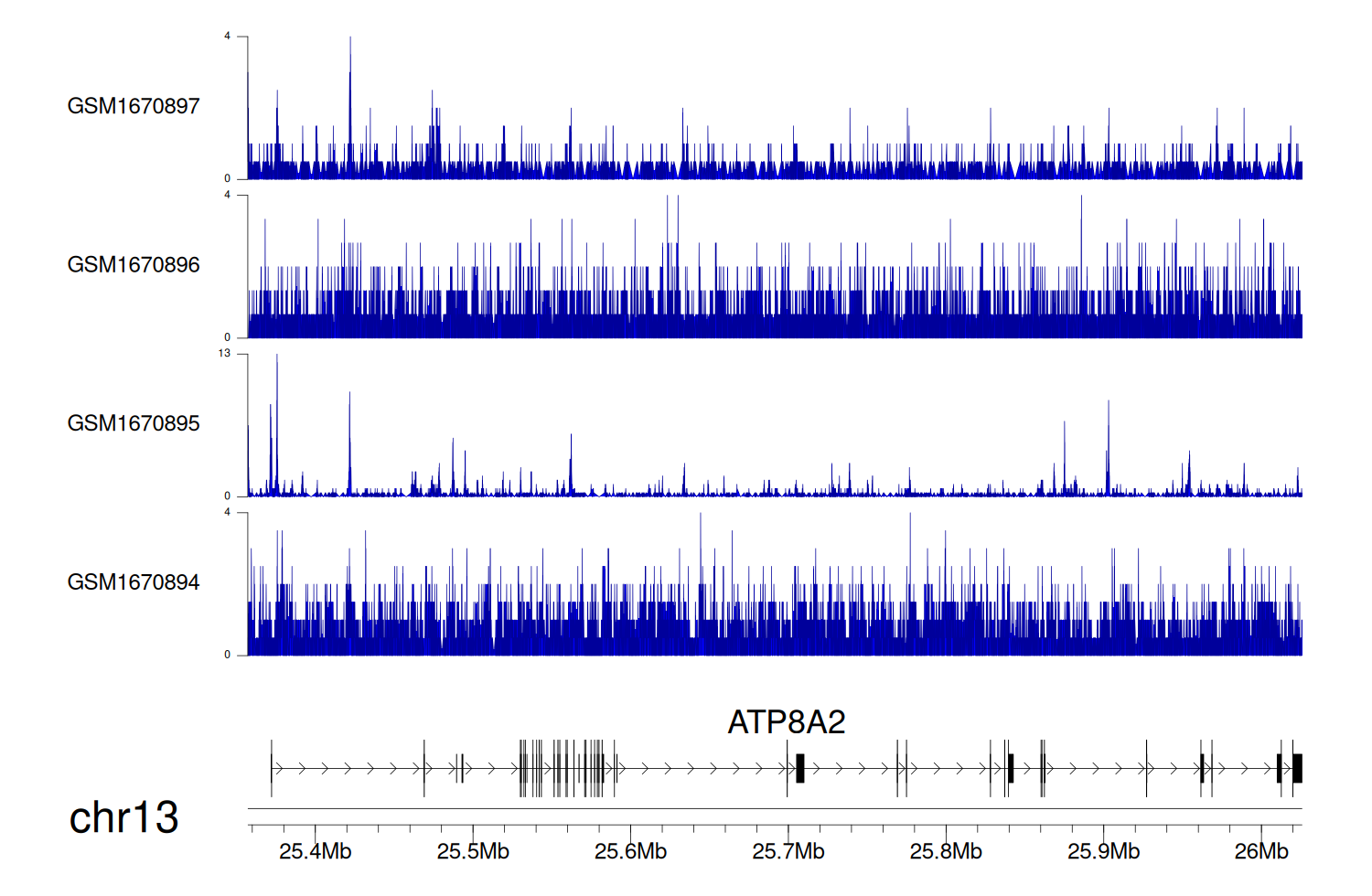 4
GSM1670897
0
4
GSM1670896
0
13
GSM1670895
0
4
GSM1670894
0

ATP8A2

chr13

25.4Mb 25.5Mb 25.6Mb 25.7Mb 25.8Mb 25.9Mb 26Mb